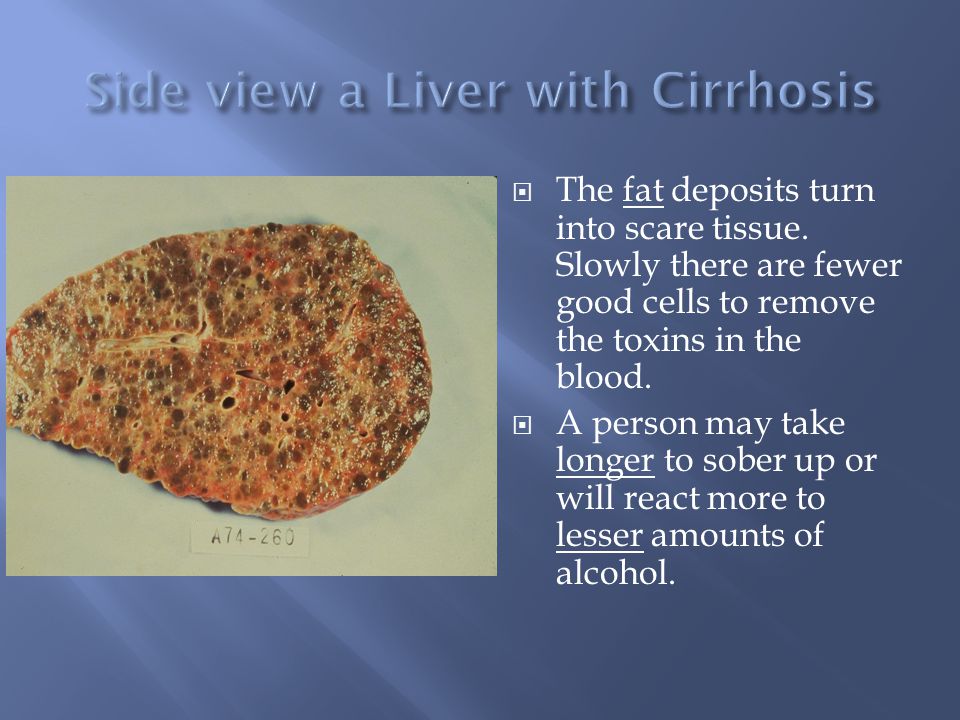 Side view a Liver with Cirrhosis

A74-260

The fat deposits turn into scare tissue. Slowly there are fewer good cells to remove the toxins in the blood.

A person may take longer to sober up or will react more to lesser amounts of alcohol.